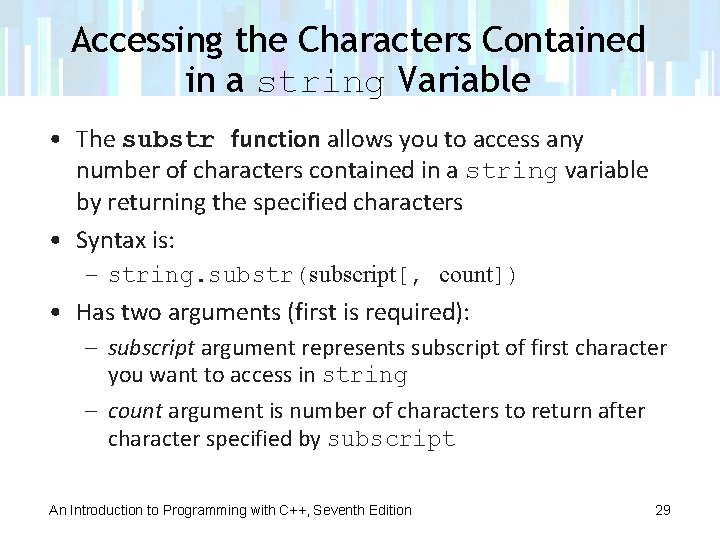 Accessing the Characters Contained in a string Variable

• The substr function allows you to access any number of characters contained in a string variable by returning the specified characters

• Syntax is:
  – string.substr(subscript[, count])

• Has two arguments (first is required):
  – subscript argument represents subscript of first character you want to access in string
  – count argument is number of characters to return after character specified by subscript

An Introduction to Programming with C++, Seventh Edition

29